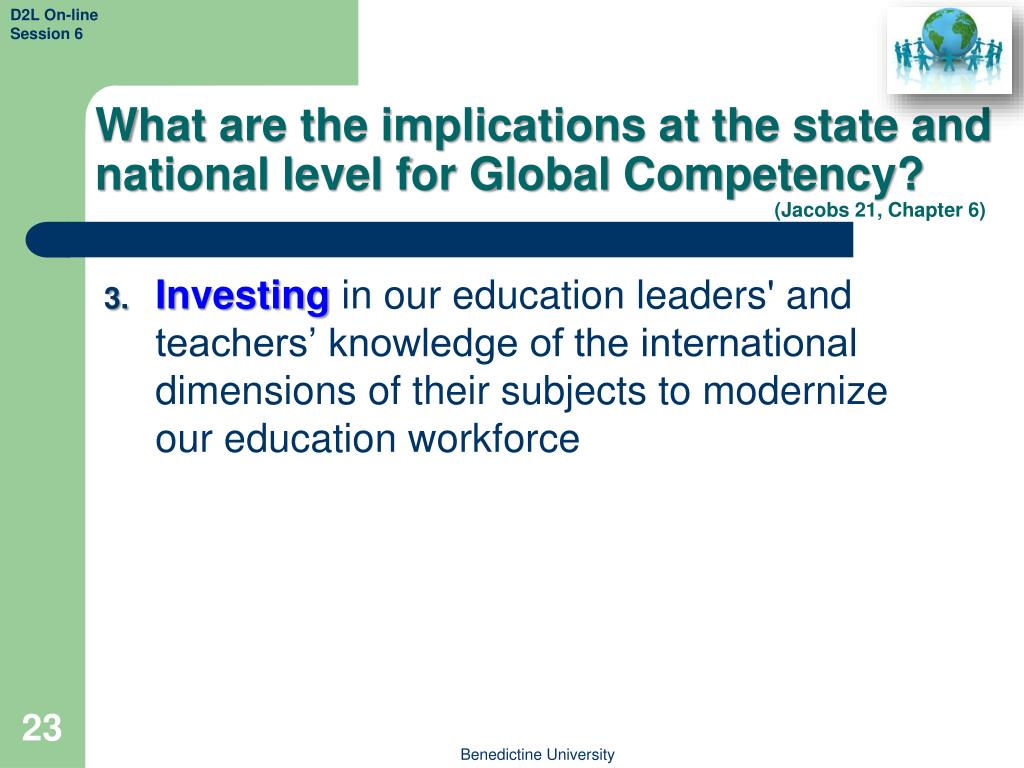 D2L On-line
Session 6

What are the implications at the state and national level for Global Competency?

(Jacobs 21, Chapter 6)

3. Investing in our education leaders' and teachers’ knowledge of the international dimensions of their subjects to modernize our education workforce

23

Benedictine University